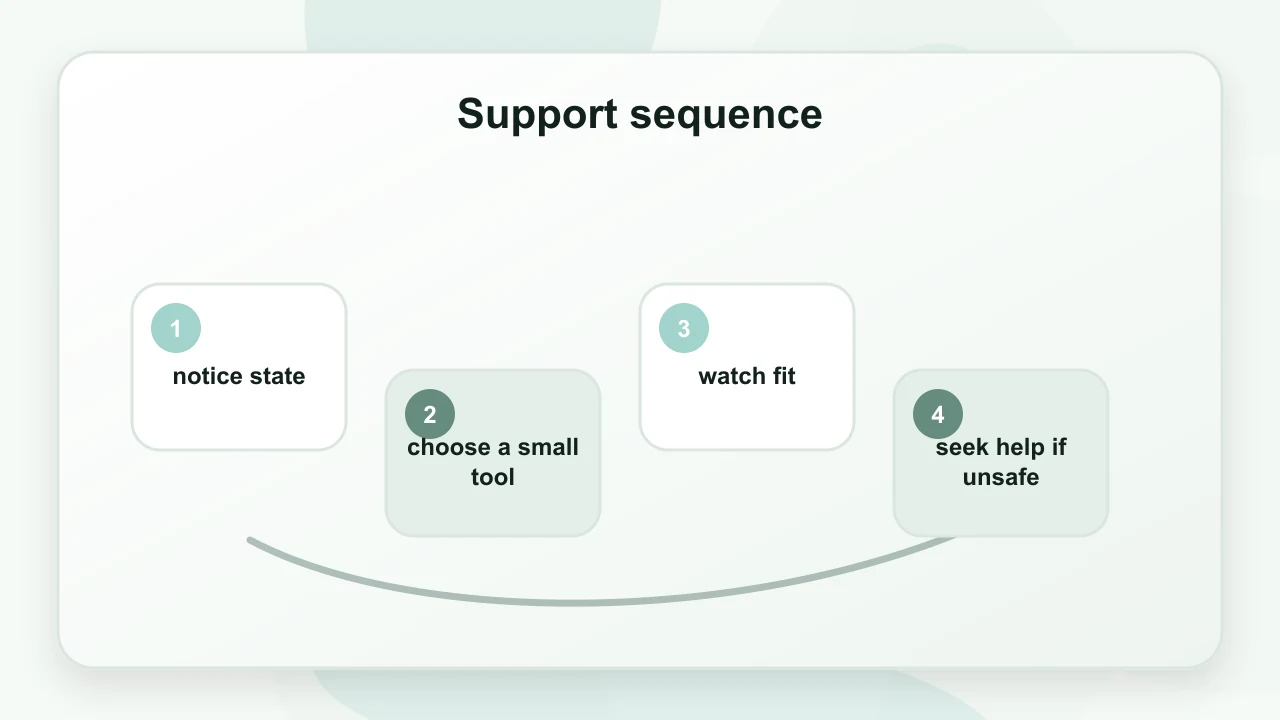 Support sequence

1
notice state

2
choose a small tool

3
watch fit

4
seek help if unsafe